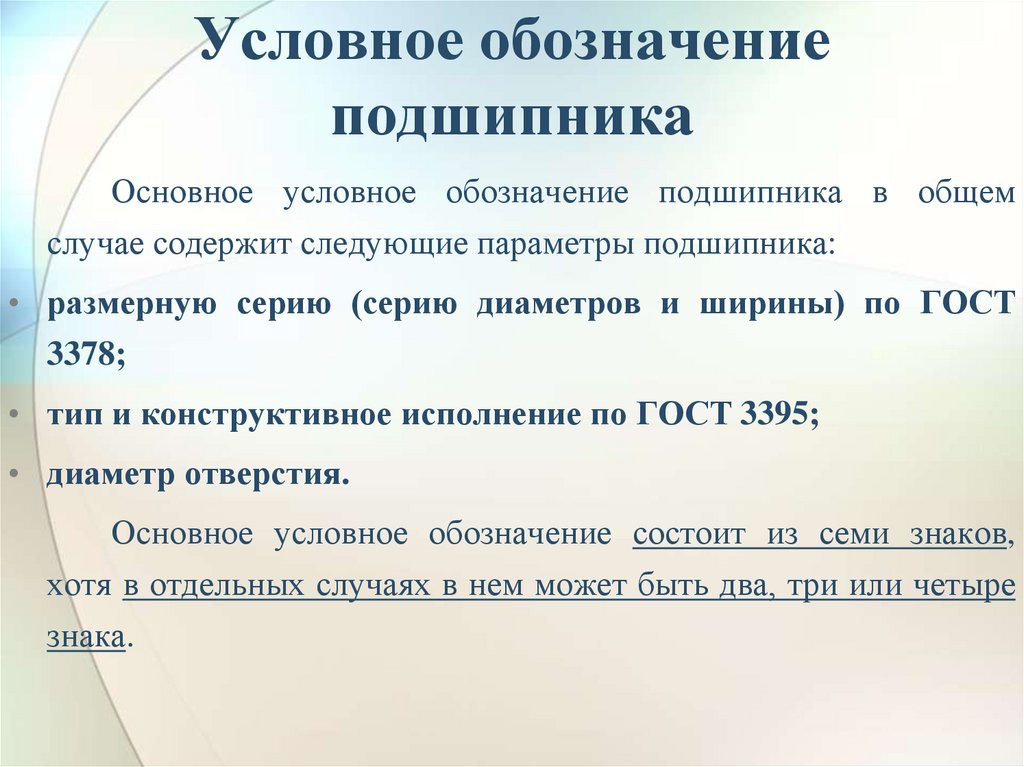 Условное обозначение подшипника

Основное условное обозначение подшипника в общем случае содержит следующие параметры подшипника:

• размерную серию (серию диаметров и ширины) по ГОСТ 3378;
• тип и конструктивное исполнение по ГОСТ 3395;
• диаметр отверстия.

Основное условное обозначение состоит из семи знаков, хотя в отдельных случаях в нем может быть два, три или четыре знака.